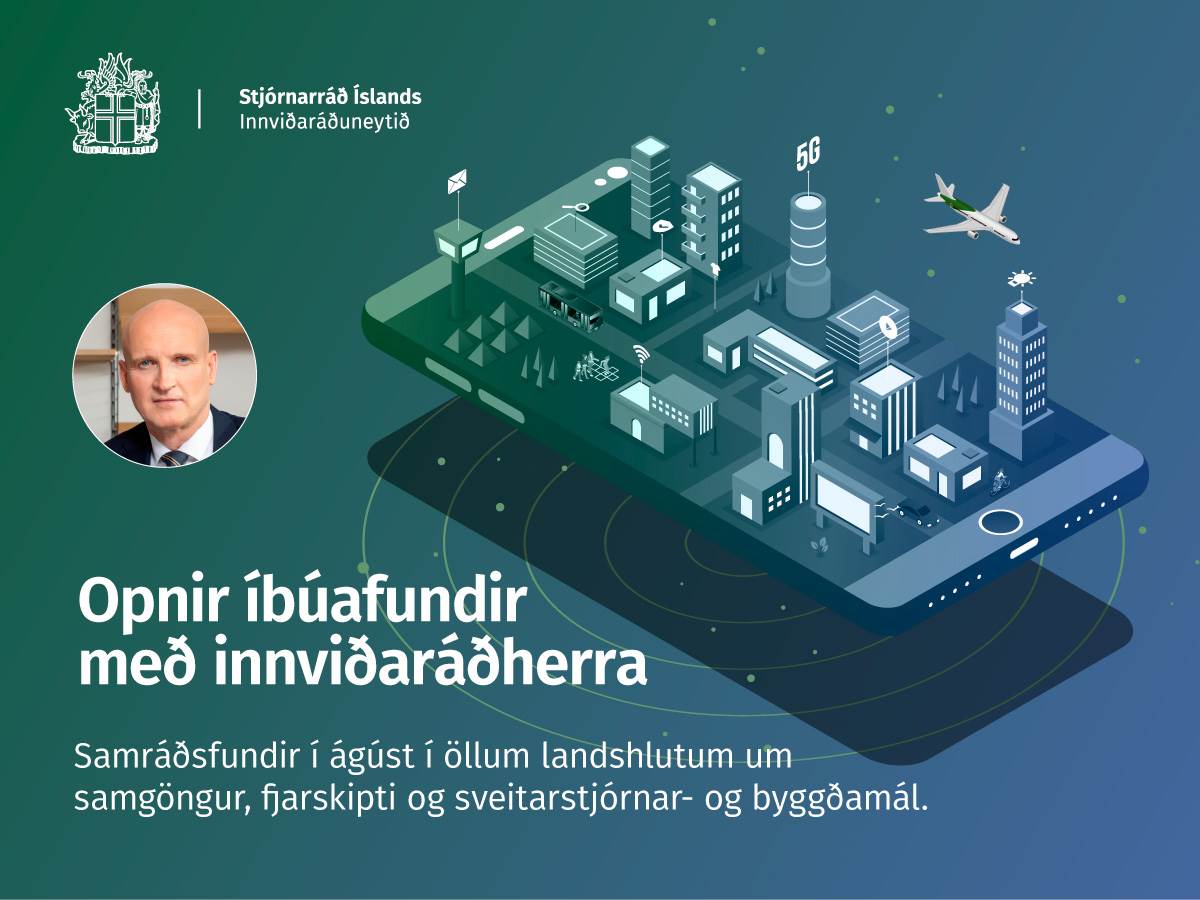 Stjórnarráð Íslands
Innviðaráðuneytið

5G

Opnir íbúafundir með innviðaráðherra

Samráðsfundir í ágúst í öllum landshlutum um samgöngur, fjarskipti og sveitarstjórnar- og byggðamál.